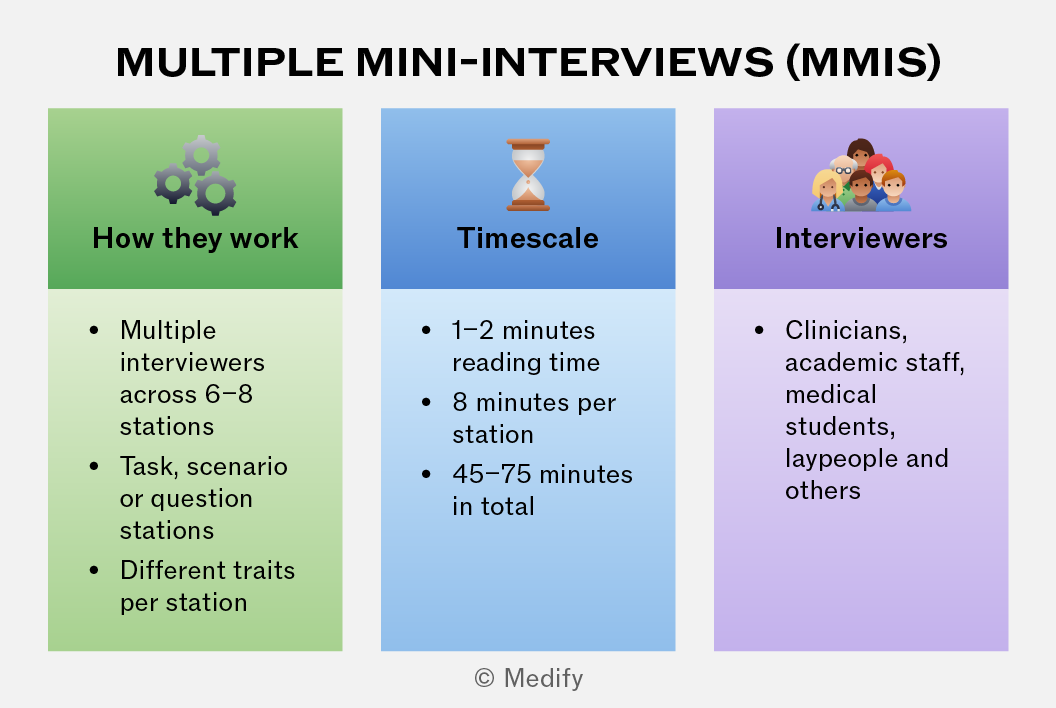 MULTIPLE MINI-INTERVIEWS (MMIS)

How they work

- Multiple interviewers across 6–8 stations
- Task, scenario or question stations
- Different traits per station

Timescale

- 1–2 minutes reading time
- 8 minutes per station
- 45–75 minutes in total

Interviewers

- Clinicians, academic staff, medical students, laypeople and others

© Medify